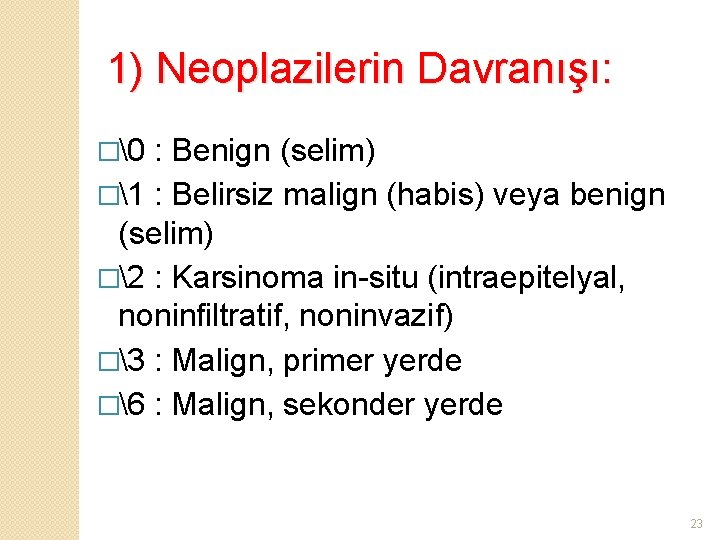 1) Neoplazilerin Davranışı:

□\0 : Benign (selim)

□\1 : Belirsiz malign (habis) veya benign (selim)

□\2 : Karsinoma in-situ (intraepitelyal, noninfiltratif, noninvazif)

□\3 : Malign, primer yerde

□\6 : Malign, sekonder yerde

23